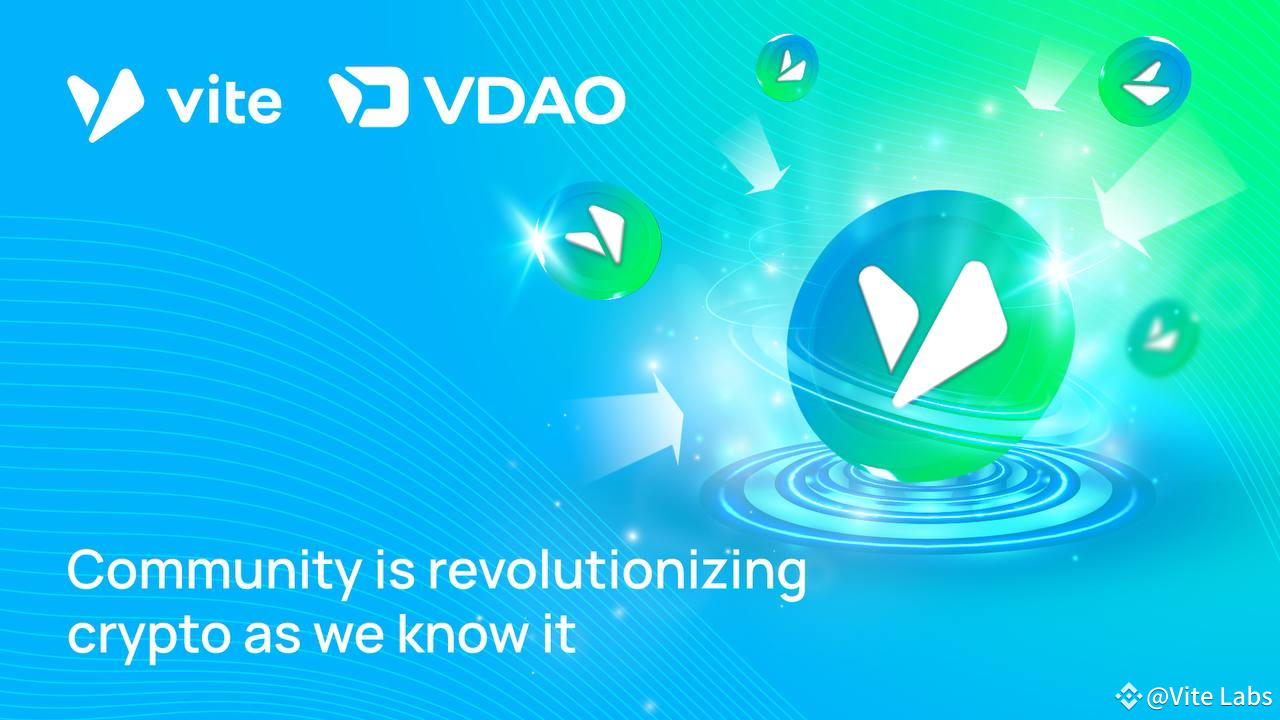 vite VDAO

Community is revolutionizing crypto as we know it

@Vite Labs